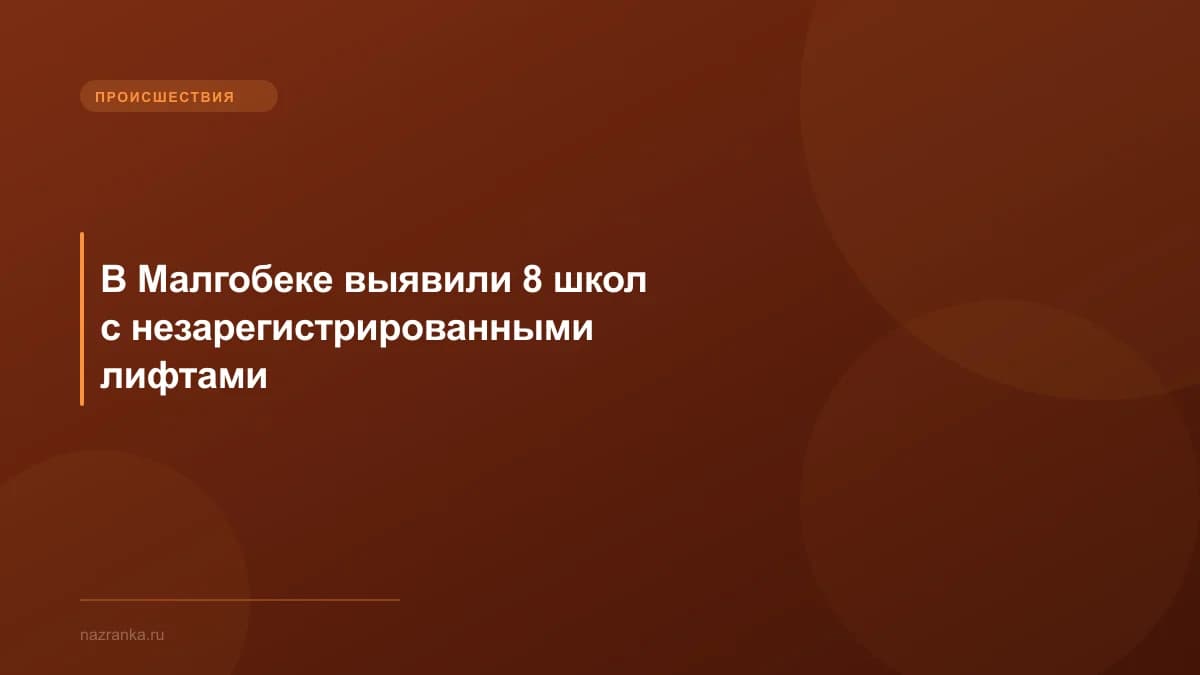 ПРОИСШЕСТВИЯ

В Малгобеке выявили 8 школ с незарегистрированными лифтами

nazranka.ru